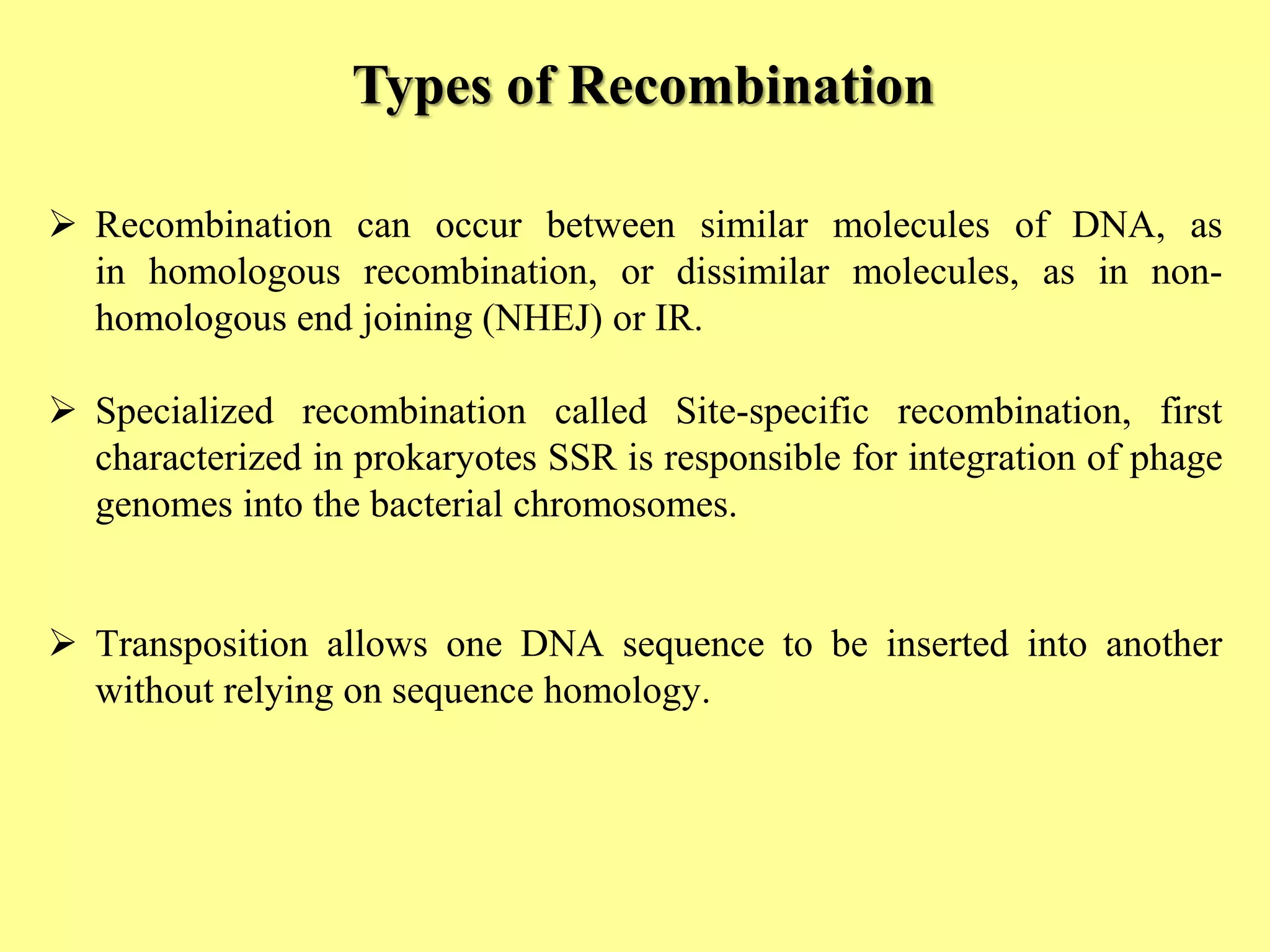 Types of Recombination

➢ Recombination can occur between similar molecules of DNA, as in homologous recombination, or dissimilar molecules, as in non-homologous end joining (NHEJ) or IR.

➢ Specialized recombination called Site-specific recombination, first characterized in prokaryotes SSR is responsible for integration of phage genomes into the bacterial chromosomes.

➢ Transposition allows one DNA sequence to be inserted into another without relying on sequence homology.